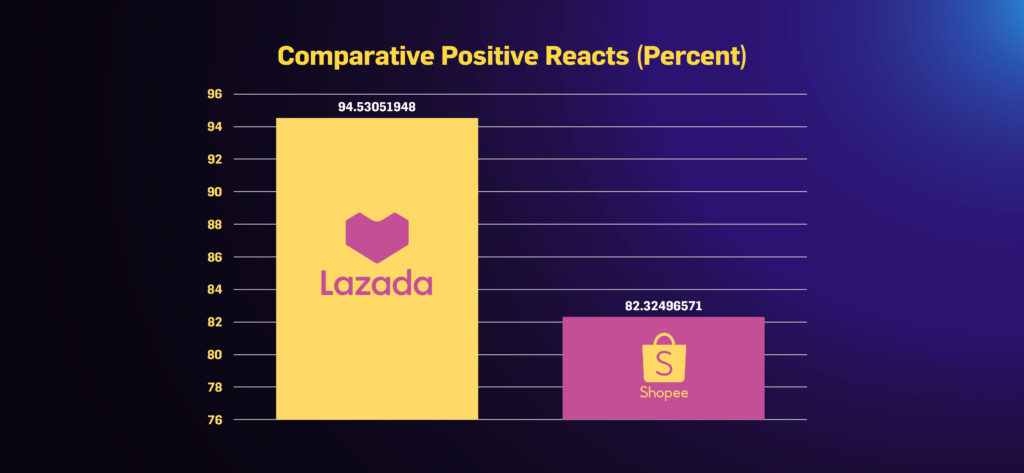 Comparative Positive Reacts (Percent)

96
94
92
90
88
86
84
82
80
78
76

94.53051948

Lazada

82.32496571

S

Shopee